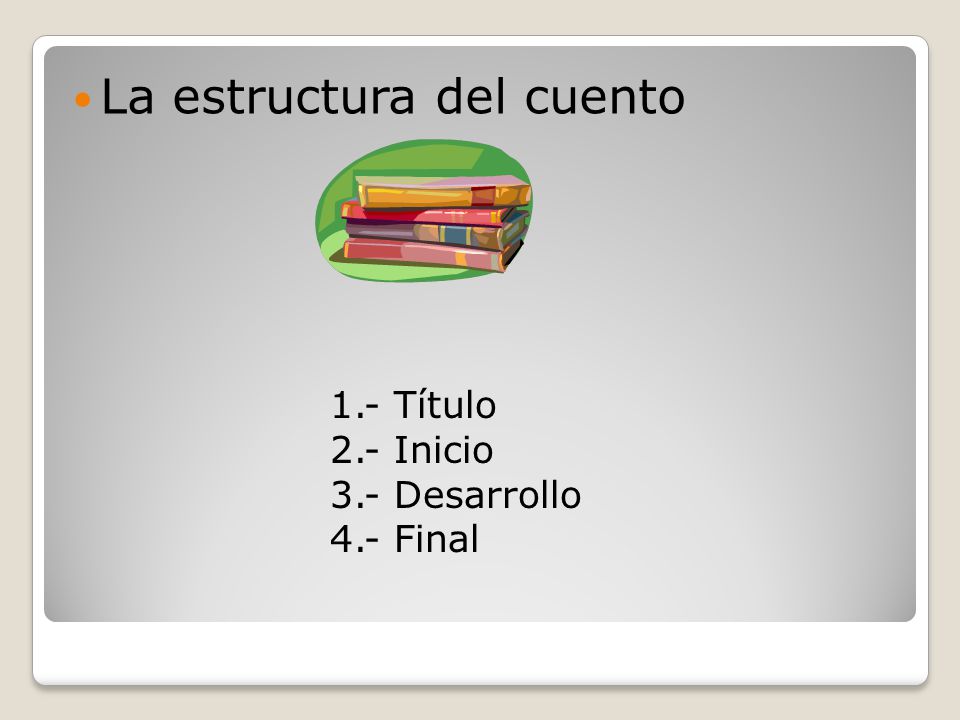 La estructura del cuento

1.- Título
2.- Inicio
3.- Desarrollo
4.- Final